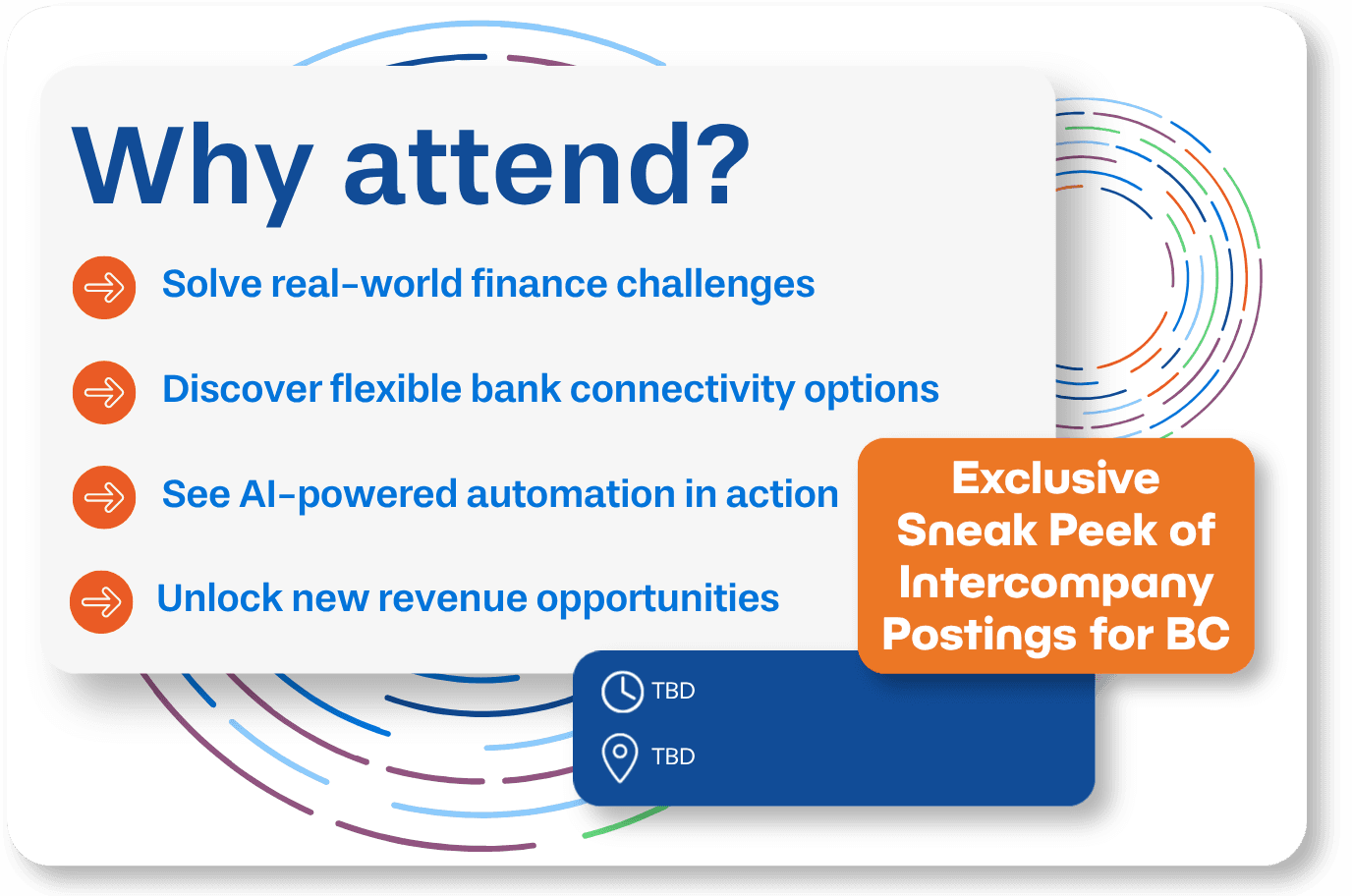 Why attend?

Solve real-world finance challenges

Discover flexible bank connectivity options

See AI-powered automation in action

Unlock new revenue opportunities

Exclusive Sneak Peek of Intercompany Postings for BC

TBD

TBD